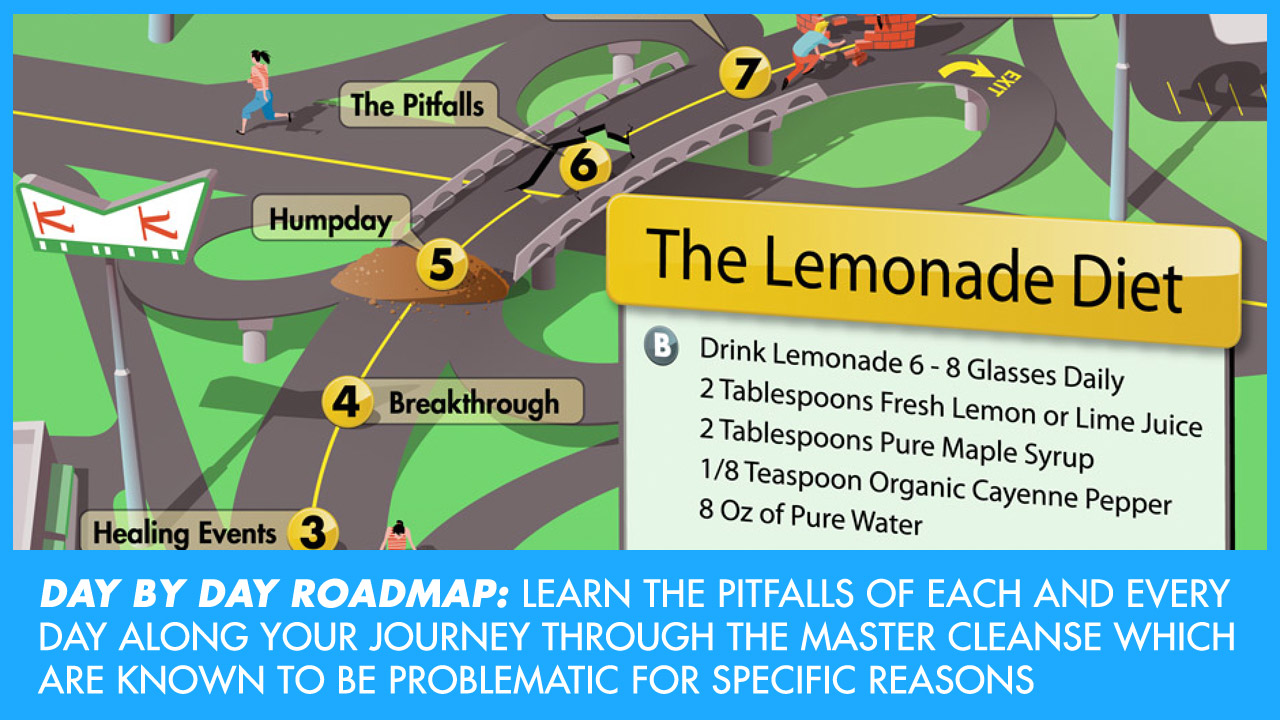 7

EXIT

The Pitfalls

6

Humpday

5

4 Breakthrough

Healing Events 3

The Lemonade Diet

B Drink Lemonade 6 - 8 Glasses Daily
2 Tablespoons Fresh Lemon or Lime Juice
2 Tablespoons Pure Maple Syrup
1/8 Teaspoon Organic Cayenne Pepper
8 Oz of Pure Water

DAY BY DAY ROADMAP: LEARN THE PITFALLS OF EACH AND EVERY DAY ALONG YOUR JOURNEY THROUGH THE MASTER CLEANSE WHICH ARE KNOWN TO BE PROBLEMATIC FOR SPECIFIC REASONS